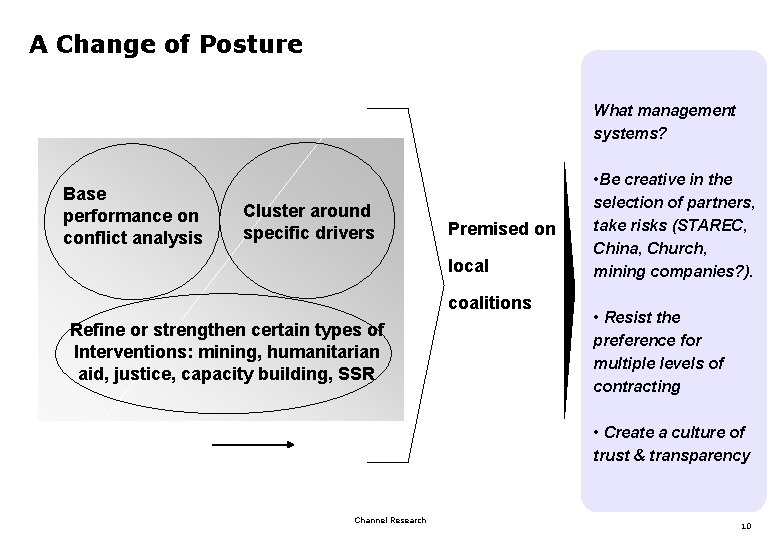 A Change of Posture

Base performance on conflict analysis

Cluster around specific drivers

Refine or strengthen certain types of Interventions: mining, humanitarian aid, justice, capacity building, SSR

Premised on local coalitions

What management systems?

•Be creative in the selection of partners, take risks (STAREC, China, Church, mining companies?).

• Resist the preference for multiple levels of contracting

• Create a culture of trust & transparency

Channel Research

10